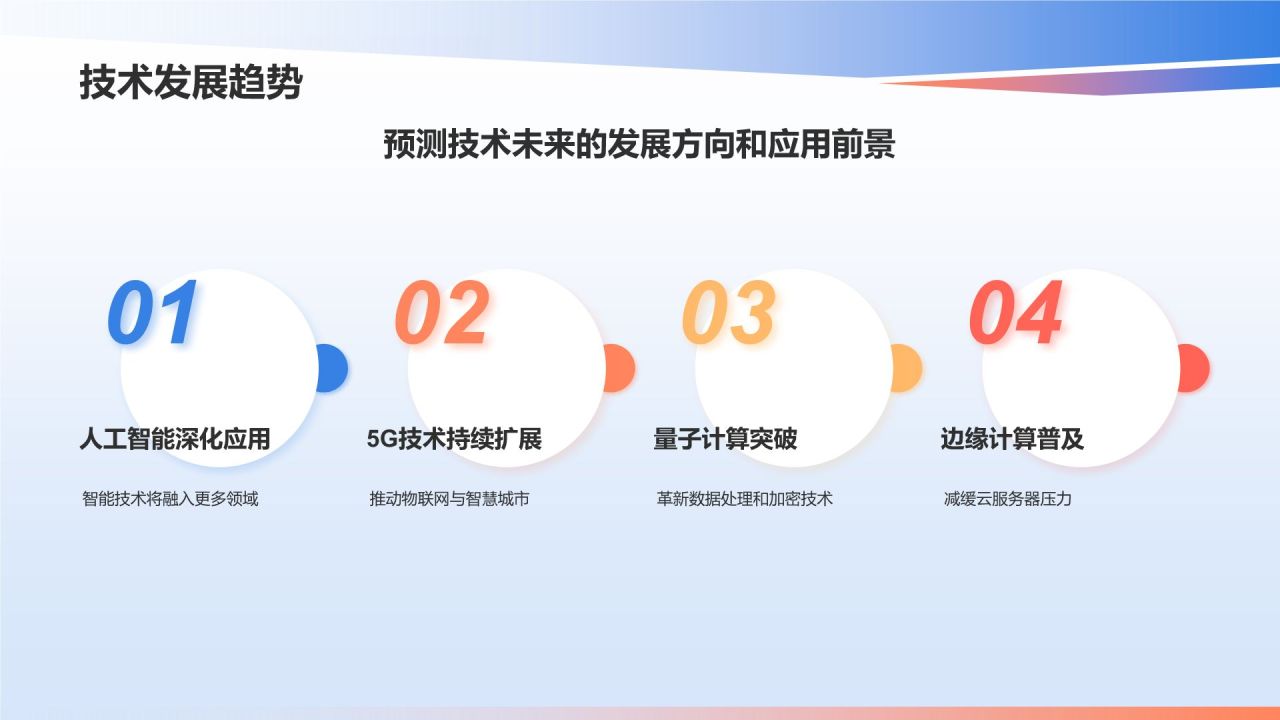 技术发展趋势

预测技术未来的发展方向和应用前景

01

人工智能深化应用

智能技术将融入更多领域

02

5G技术持续扩展

推动物联网与智慧城市

03

量子计算突破

革新数据处理和加密技术

04

边缘计算普及

减缓云服务器压力